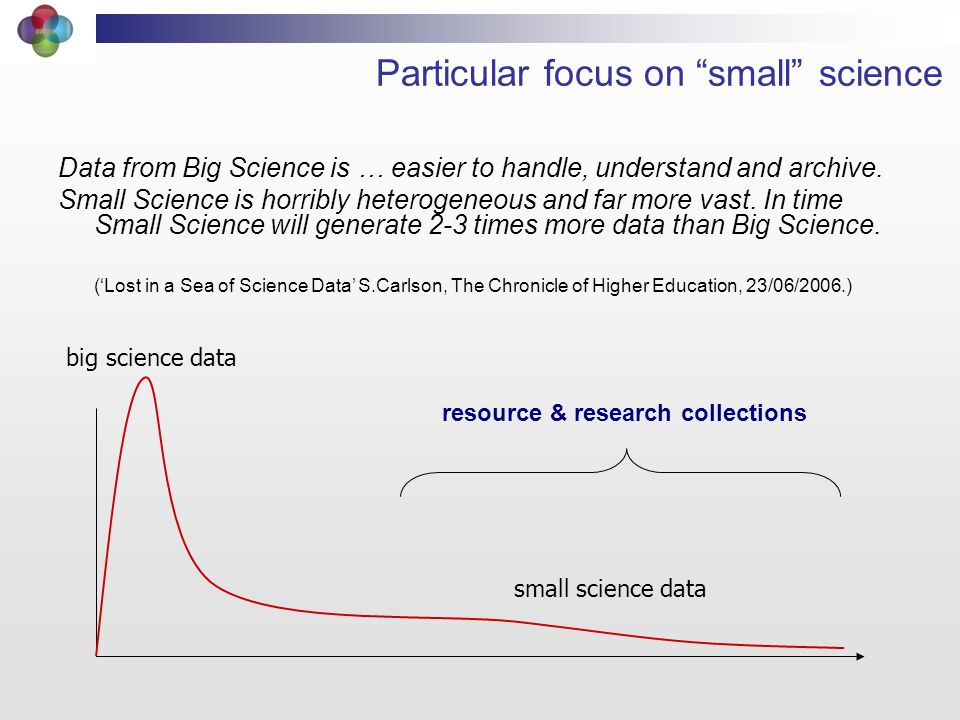 Particular focus on “small” science

Data from Big Science is … easier to handle, understand and archive.
Small Science is horribly heterogeneous and far more vast. In time Small Science will generate 2-3 times more data than Big Science.

(‘Lost in a Sea of Science Data’ S.Carlson, The Chronicle of Higher Education, 23/06/2006.)

big science data

resource & research collections

small science data